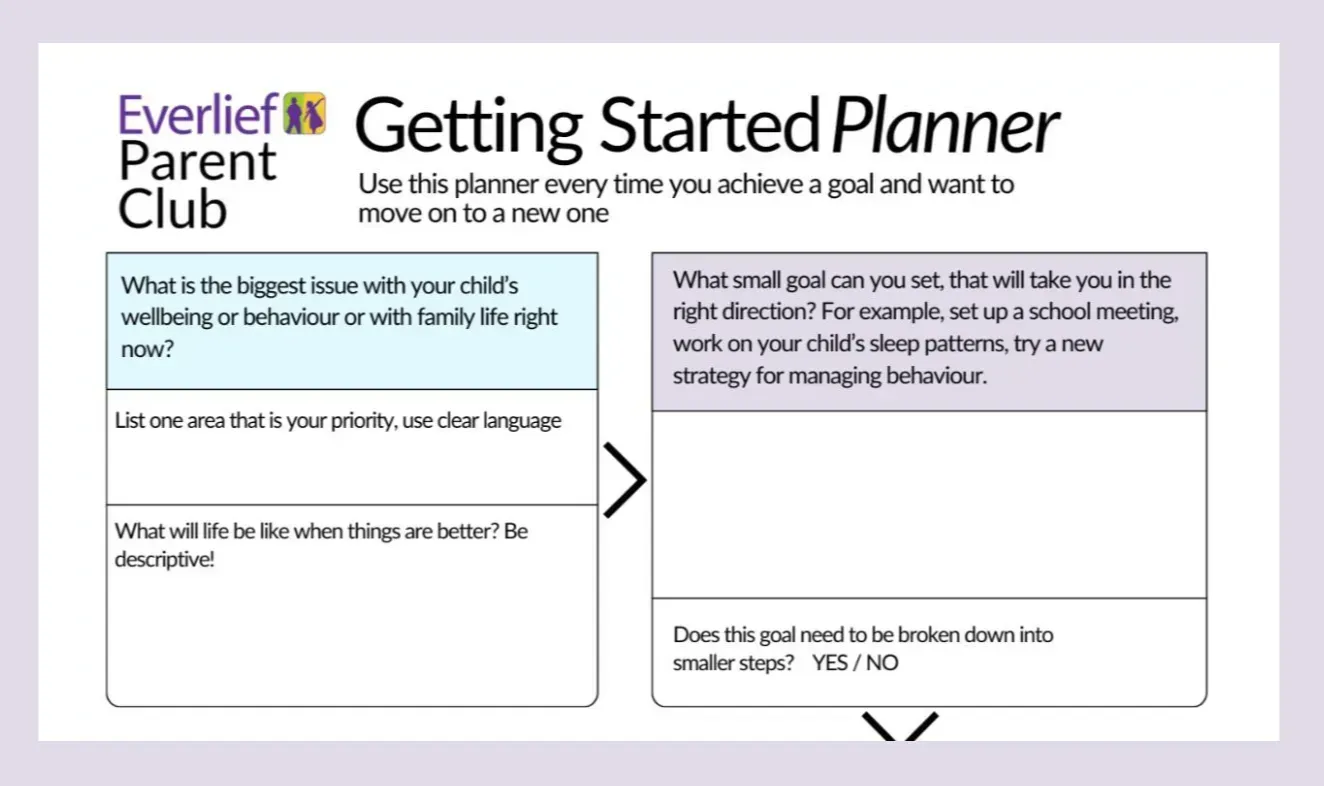 Everlief Parent Club

Getting Started Planner

Use this planner every time you achieve a goal and want to move on to a new one

What is the biggest issue with your child's wellbeing or behaviour or with family life right now?

List one area that is your priority, use clear language

What will life be like when things are better? Be descriptive!

What small goal can you set, that will take you in the right direction? For example, set up a school meeting, work on your child's sleep patterns, try a new strategy for managing behaviour.

Does this goal need to be broken down into smaller steps? YES / NO